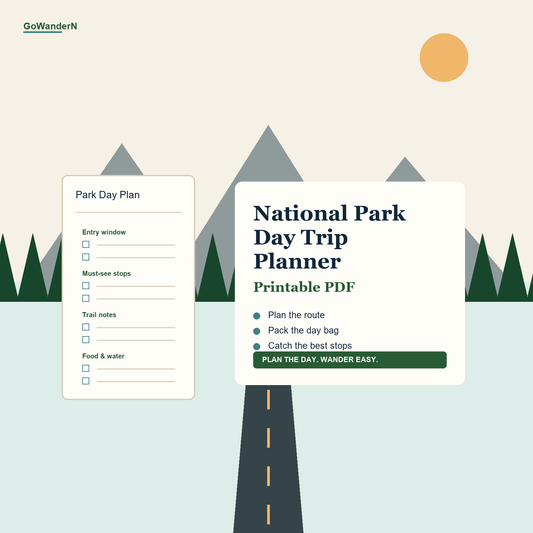 GoWanderN

Park Day Plan

Entry window

Must-see stops

Trail notes

Food & water

National Park Day Trip Planner

Printable PDF

Plan the route

Pack the day bag

Catch the best stops

PLAN THE DAY. WANDER EASY.